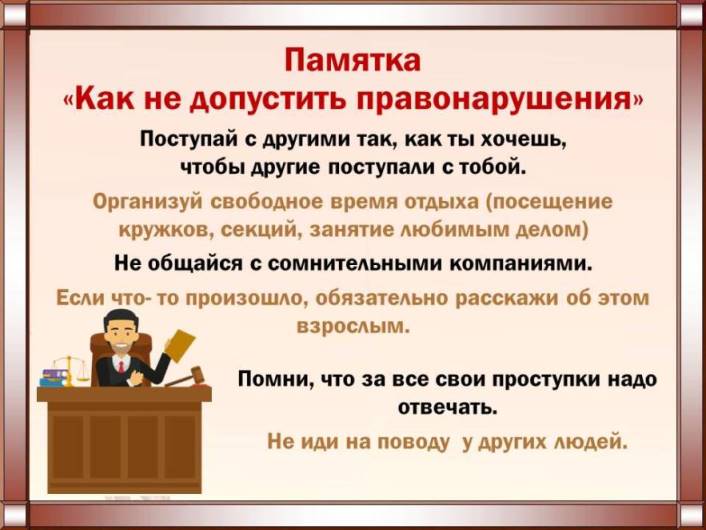 Памятка
«Как не допустить правонарушения»

Поступай с другими так, как ты хочешь, чтобы другие поступали с тобой.

Организуй свободное время отдыха (посещение кружков, секций, занятие любимым делом)

Не общайся с сомнительными компаниями.

Если что- то произошло, обязательно расскажи об этом взрослым.

Помни, что за все свои проступки надо отвечать.

Не иди на поводу у других людей.